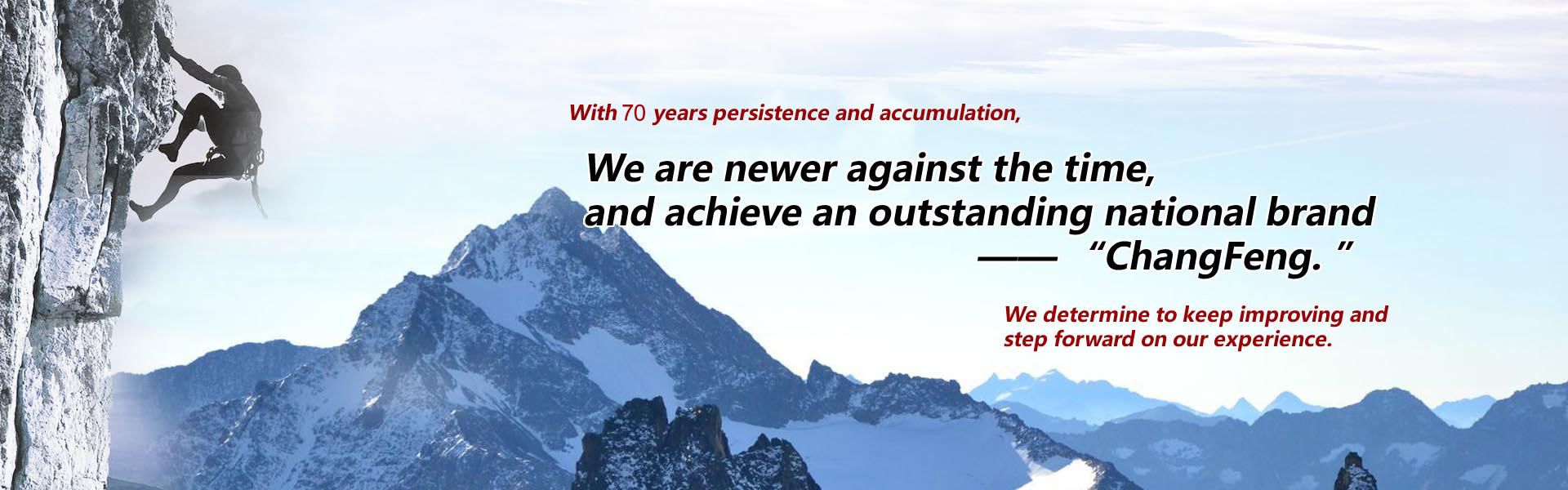 With 70 years persistence and accumulation,

We are newer against the time,
and achieve an outstanding national brand
—— “ChangFeng. ”

We determine to keep improving and step forward on our experience.